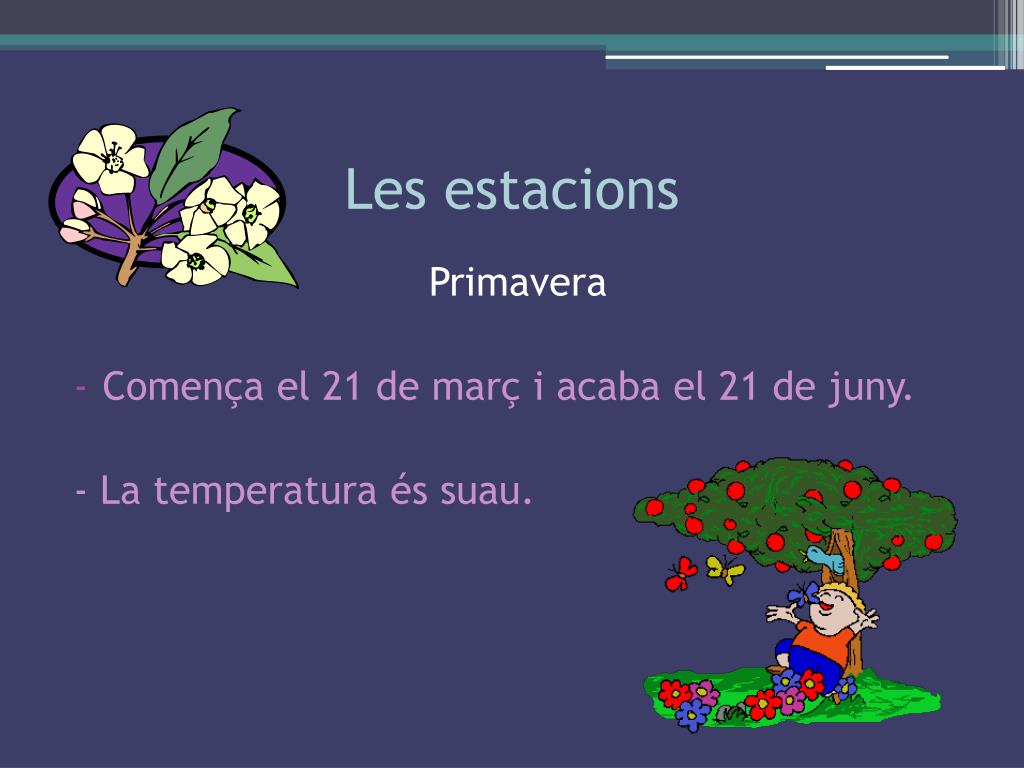 Les estacions

Primavera

- Comença el 21 de març i acaba el 21 de juny.

- La temperatura és suau.